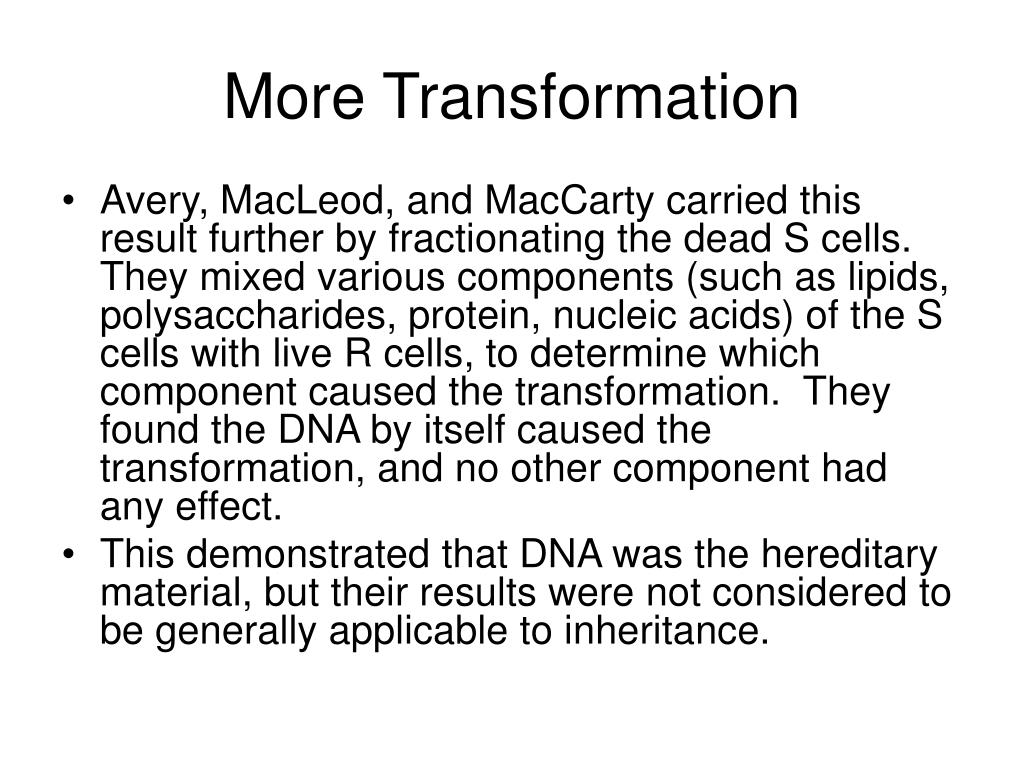 More Transformation

• Avery, MacLeod, and MacCarty carried this result further by fractionating the dead S cells. They mixed various components (such as lipids, polysaccharides, protein, nucleic acids) of the S cells with live R cells, to determine which component caused the transformation. They found the DNA by itself caused the transformation, and no other component had any effect.
• This demonstrated that DNA was the hereditary material, but their results were not considered to be generally applicable to inheritance.